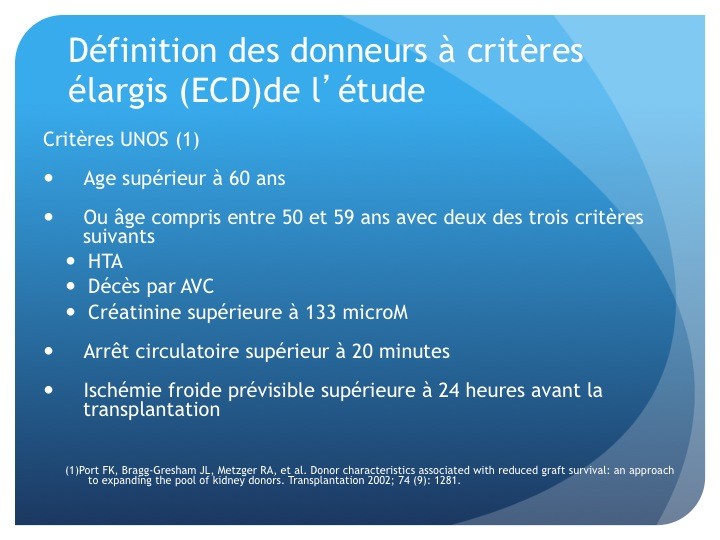 Définition des donneurs à critères élargis (ECD)de l'étude

Critères UNOS (1)

• Age supérieur à 60 ans

• Ou âge compris entre 50 et 59 ans avec deux des trois critères suivants

• HTA
• Décès par AVC
• Créatinine supérieure à 133 microM

• Arrêt circulatoire supérieur à 20 minutes

• Ischémie froide prévisible supérieure à 24 heures avant la transplantation

(1)Port FK, Bragg-Gresham JL, Metzger RA, et al. Donor characteristics associated with reduced graft survival: an approach to expanding the pool of kidney donors. Transplantation 2002; 74 (9): 1281.